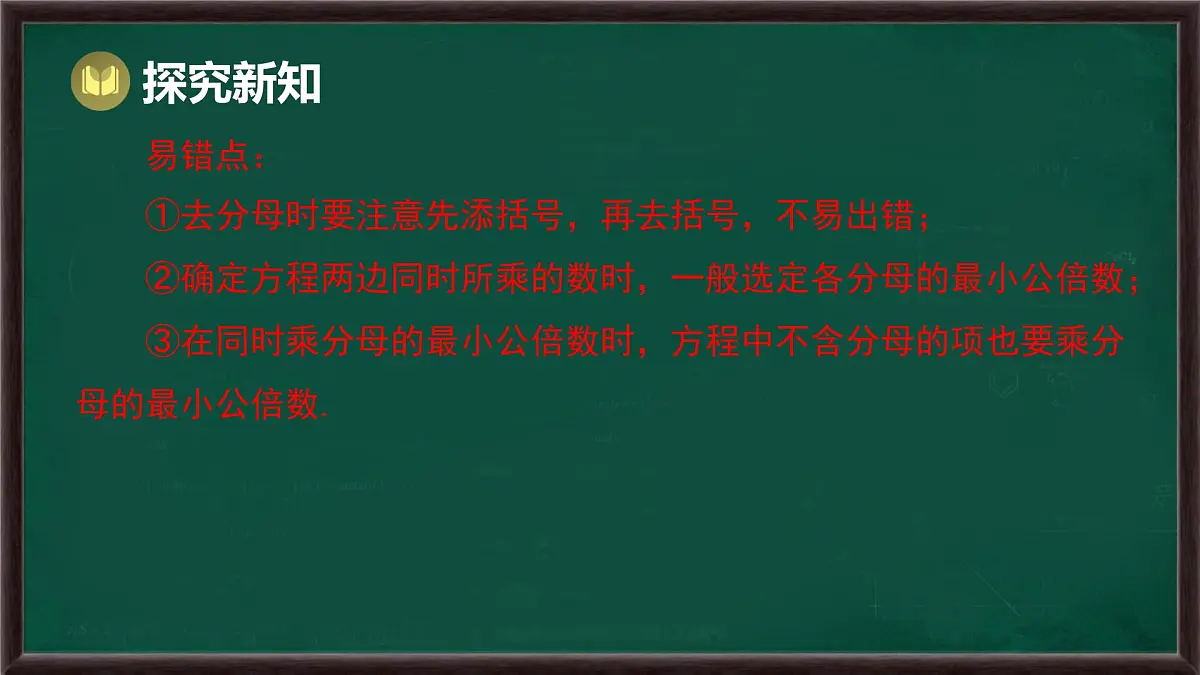 探究新知

易错点：

①去分母时要注意先添括号，再去括号，不易出错；

②确定方程两边同时所乘的数时，一般选定各分母的最小公倍数；

③在同时乘分母的最小公倍数时，方程中不含分母的项也要乘分母的最小公倍数.